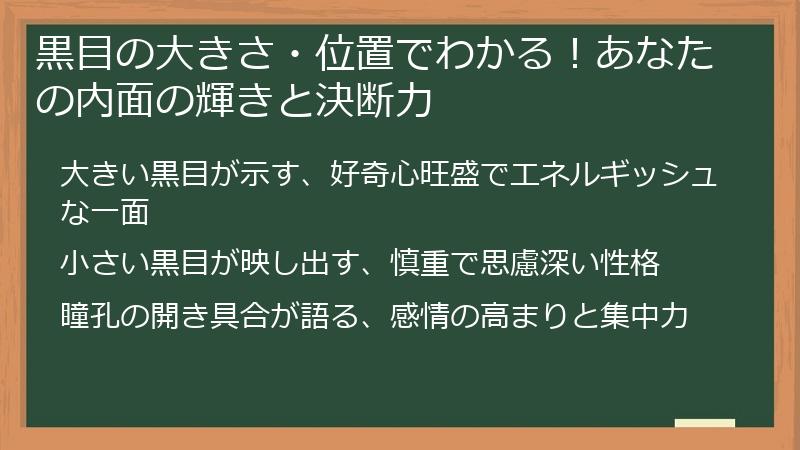 黒目の大きさ・位置でわかる！あなたの内面の輝きと決断力

大きい黒目が示す、好奇心旺盛でエネルギッシュな一面

小さい黒目が映し出す、慎重で思慮深い性格

瞳孔の開き具合が語る、感情の高まりと集中力